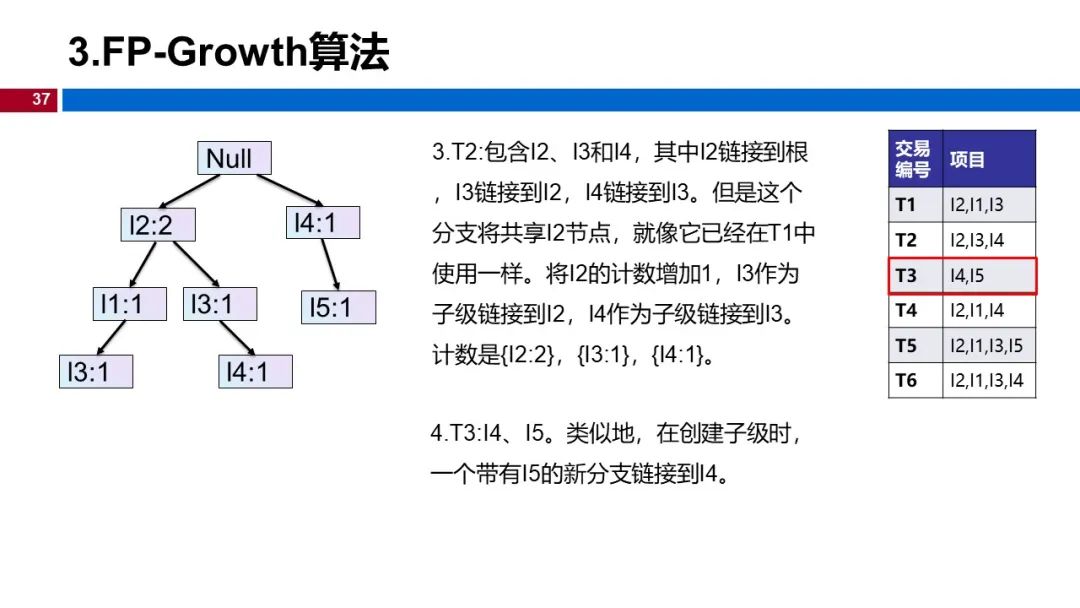 3.FP-Growth算法

37

Null

I2:2

I4:1

I1:1

I3:1

I5:1

I3:1

I4:1

3.T2:包含I2、I3和I4，其中I2链接到根，I3链接到I2，I4链接到I3。但是这个分支将共享I2节点，就像它已经在T1中使用一样。将I2的计数增加1，I3作为子级链接到I2，I4作为子级链接到I3。计数是{I2:2}，{I3:1}，{I4:1}。

4.T3:I4、I5。类似地，在创建子级时，一个带有I5的新分支链接到I4。

| 交易编号 | 项目 |
|---|---|
| T1 | I2,I1,I3 |
| T2 | I2,I3,I4 |
| T3 | I4,I5 |
| T4 | I2,I1,I4 |
| T5 | I2,I1,I3,I5 |
| T6 | I2,I1,I3,I4 |